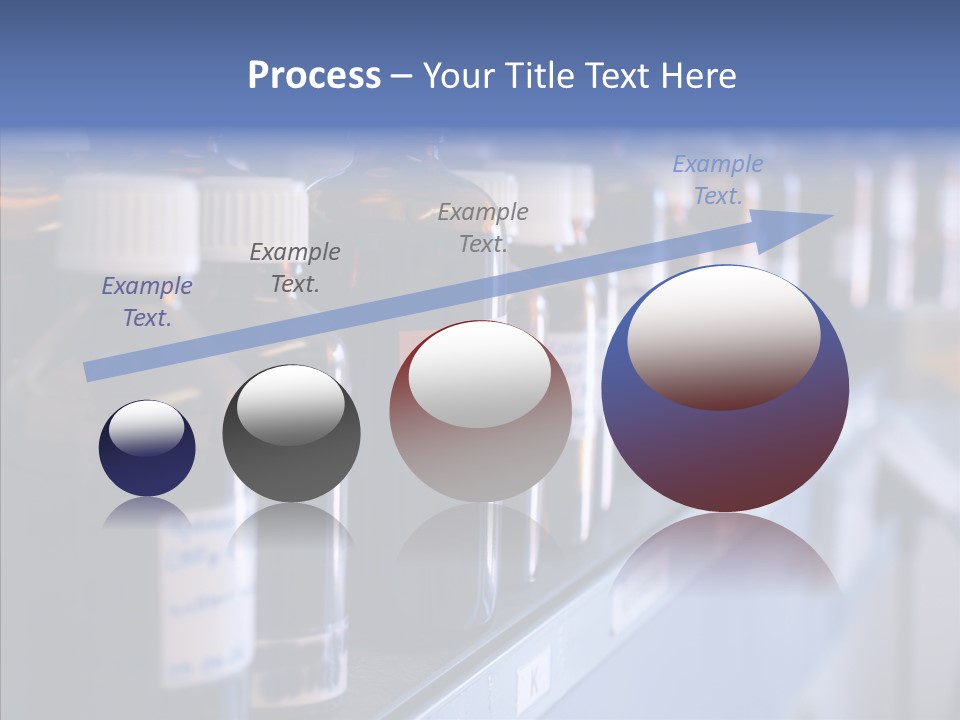 Process – Your Title Text Here

Example Text.

Example Text.

Example Text.

Example Text.